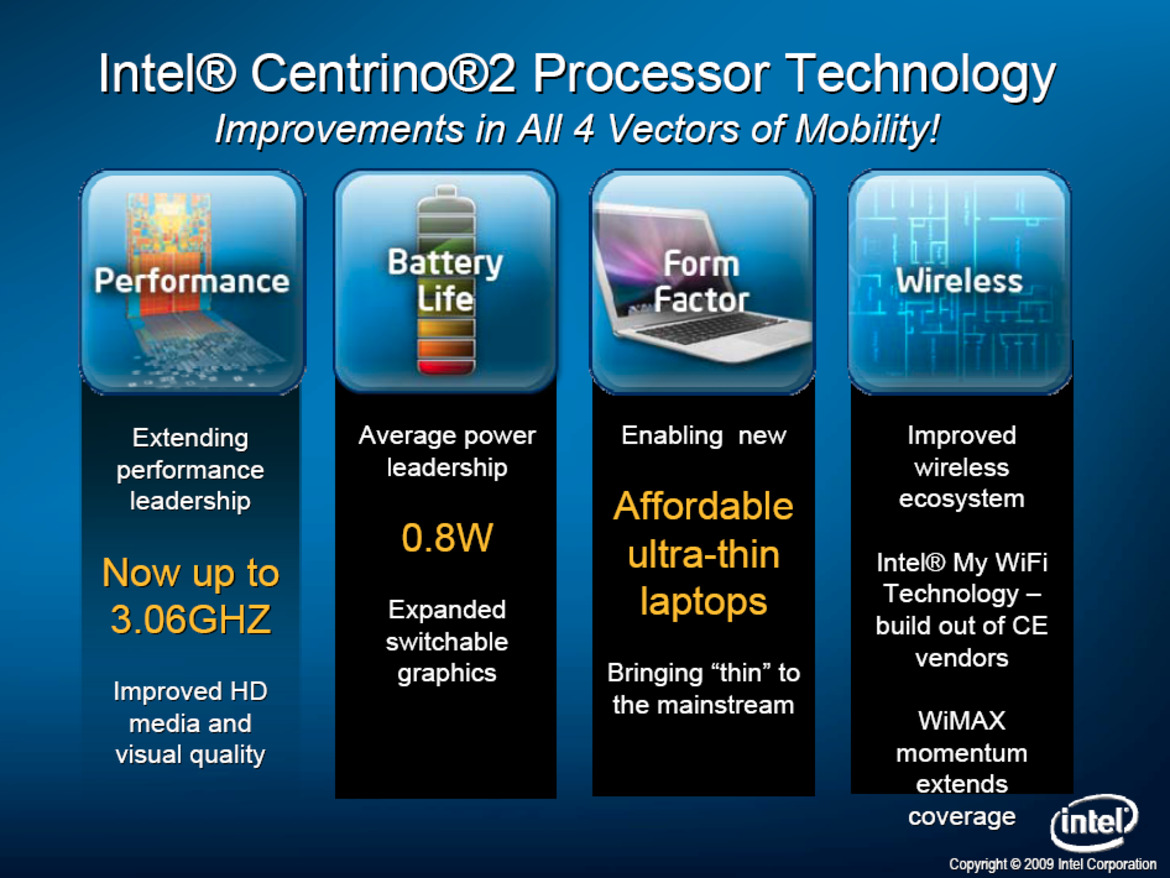 Intel® Centrino®2 Processor Technology
Improvements in All 4 Vectors of Mobility!

Performance

Extending performance leadership

Now up to 3.06GHZ

Improved HD media and visual quality

Battery Life

Average power leadership

0.8W

Expanded switchable graphics

Form Factor

Enabling new

Affordable ultra-thin laptops

Bringing “thin” to the mainstream

Wireless

Improved wireless ecosystem

Intel® My WiFi Technology – build out of CE vendors

WiMAX momentum extends coverage

intel

Copyright © 2009 Intel Corporation